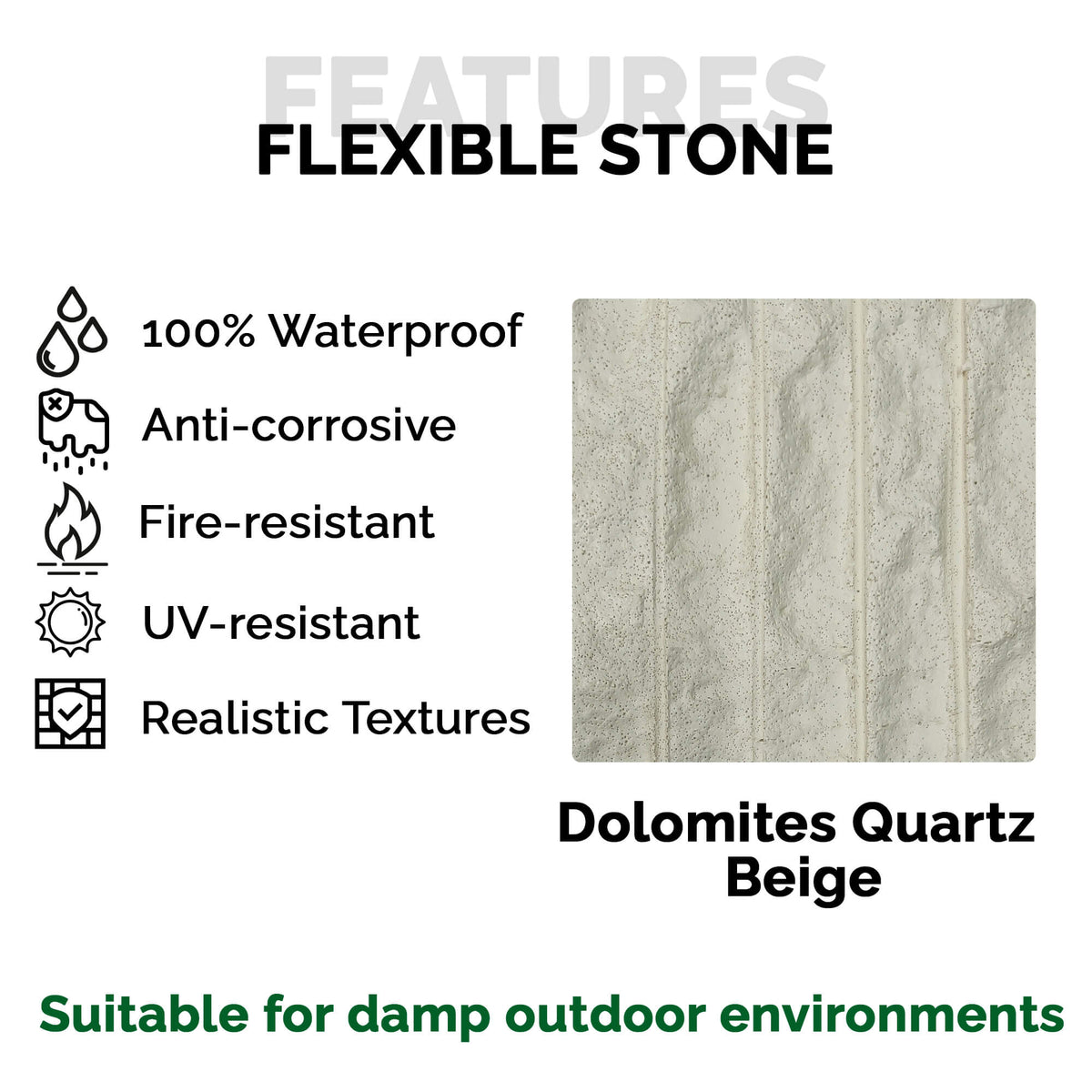 FEATURES
FLEXIBLE STONE

100% Waterproof
Anti-corrosive
Fire-resistant
UV-resistant
Realistic Textures

Dolomites Quartz Beige

Suitable for damp outdoor environments